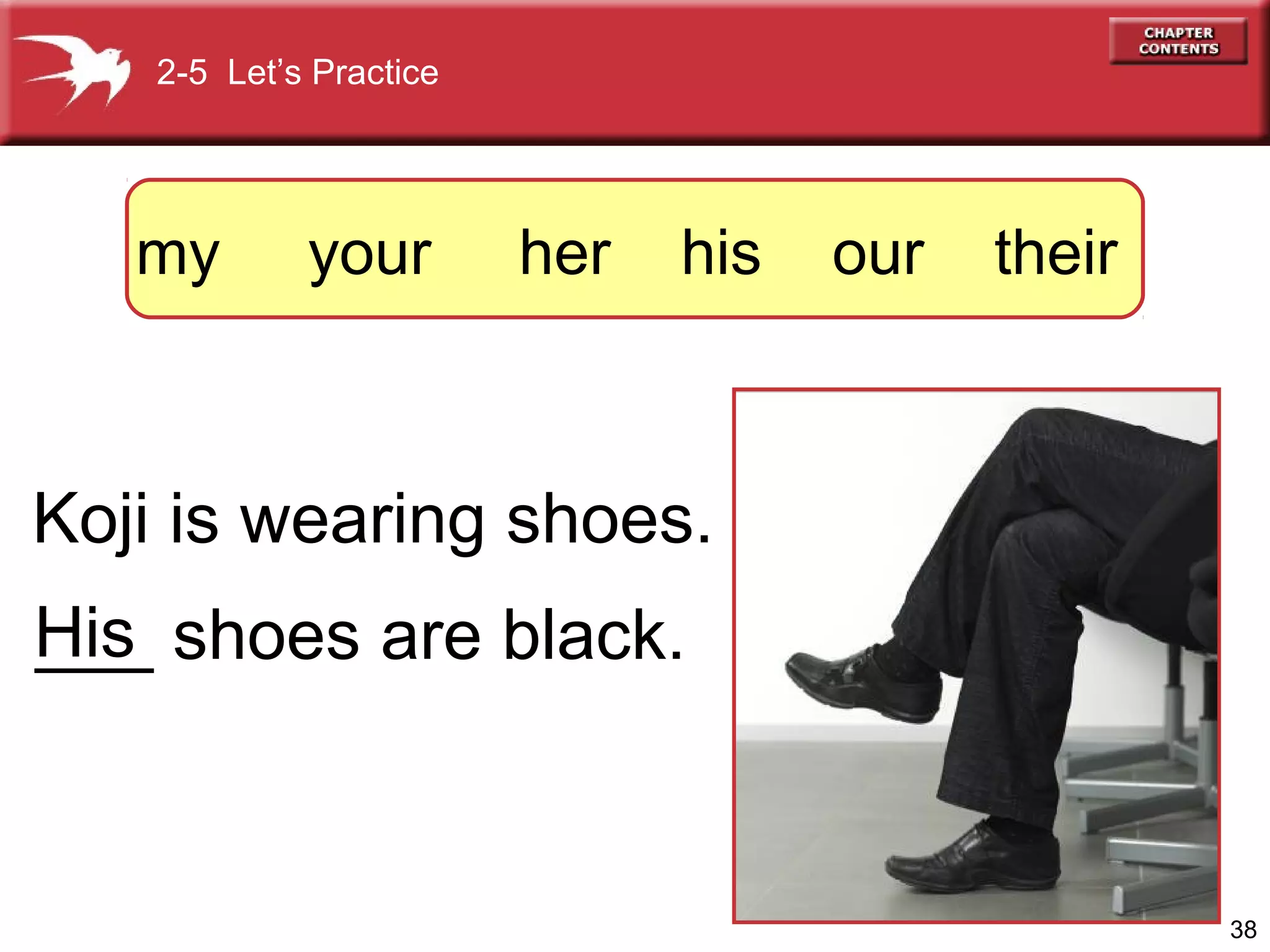 2-5 Let's Practice

CHAPTER CONTENTS

my your her his our their

Koji is wearing shoes.

His shoes are black.

38